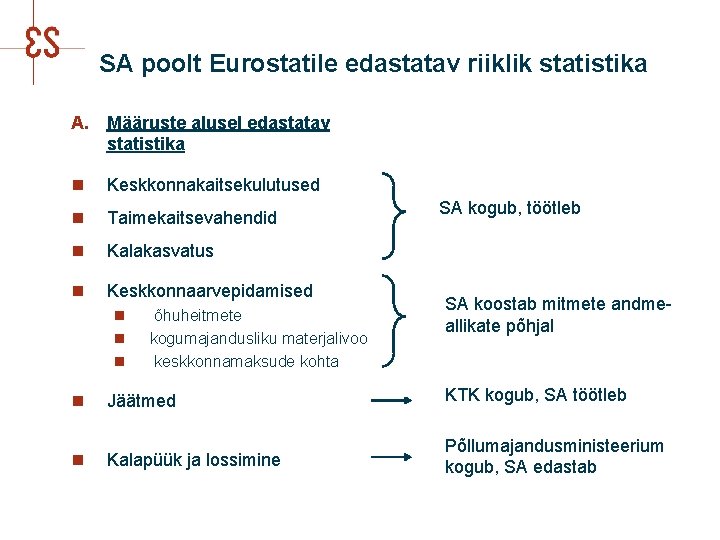 ƐS

SA poolt Eurostatile edastatav riiklik statistika

A. Määruste alusel edastatav statistika

Keskkonnakaitsekulutused

Taimekaitsevahendid

Kalakasvatus

SA kogub, töötleb

Keskkonnaarvepidamised

õhuheitmete

kogumajandusliku materjalivoo

keskkonnamaksude kohta

SA koostab mitmete andmeallikate põhjal

Jäätmed

KTK kogub, SA töötleb

Kalapüük ja lossimine

Põllumajandusministeerium kogub, SA edastab